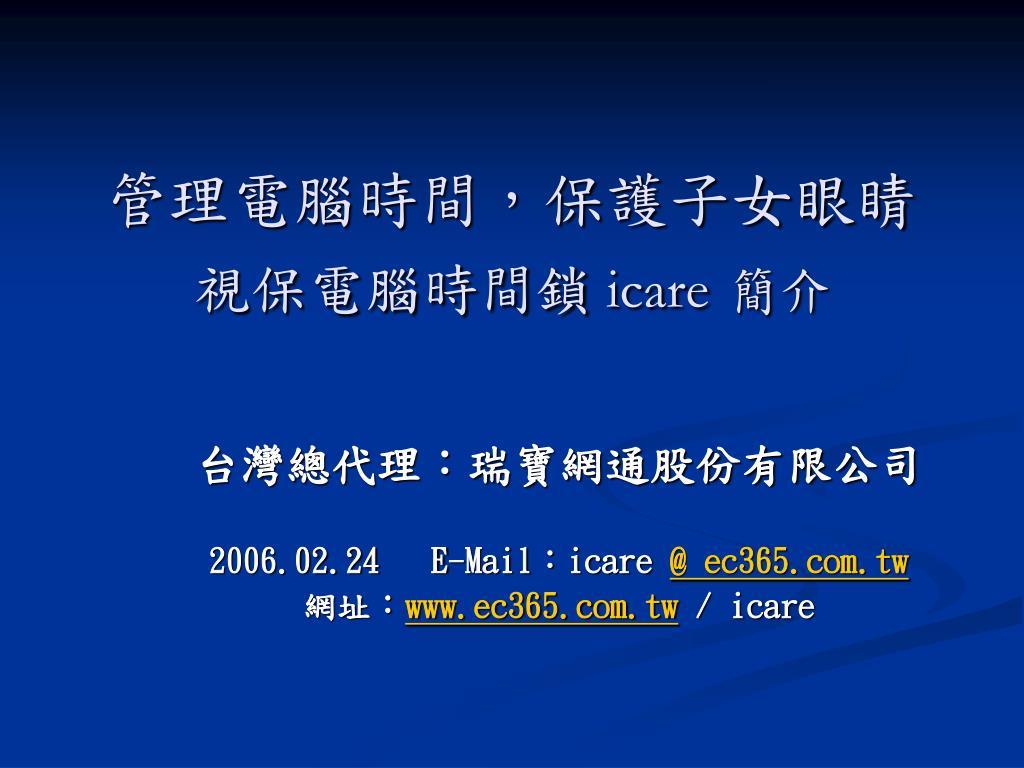 管理電腦時間，保護子女眼睛
視保電腦時間鎖 icare 簡介

台灣總代理：瑞寶網通股份有限公司

2006.02.24 E-Mail：icare @ ec365.com.tw
網址：www.ec365.com.tw / icare